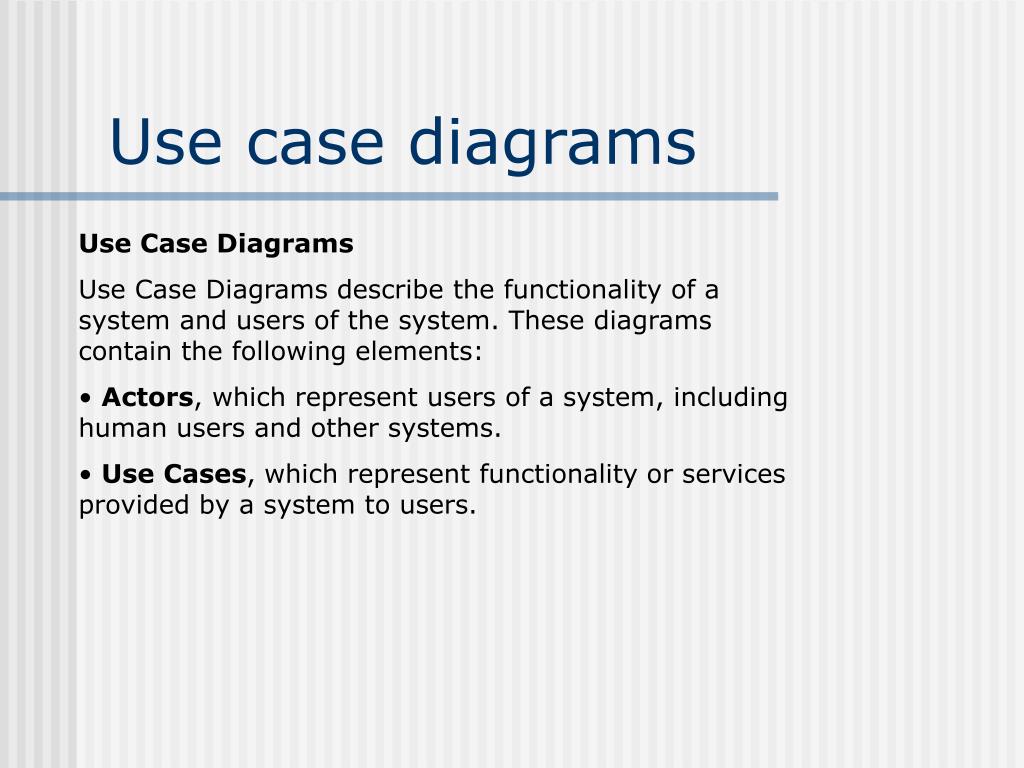 Use case diagrams

Use Case Diagrams

Use Case Diagrams describe the functionality of a system and users of the system. These diagrams contain the following elements:

• Actors, which represent users of a system, including human users and other systems.

• Use Cases, which represent functionality or services provided by a system to users.